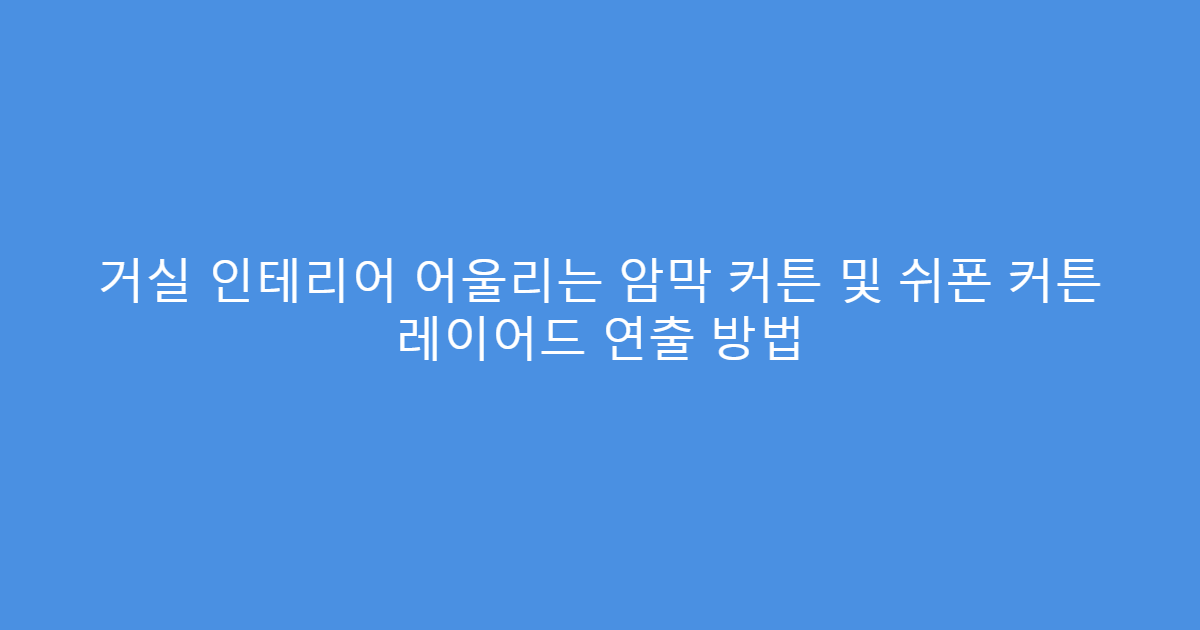 거실 인테리어 어울리는 암막 커튼 및 쉬폰 커튼 레이어드 연출 방법